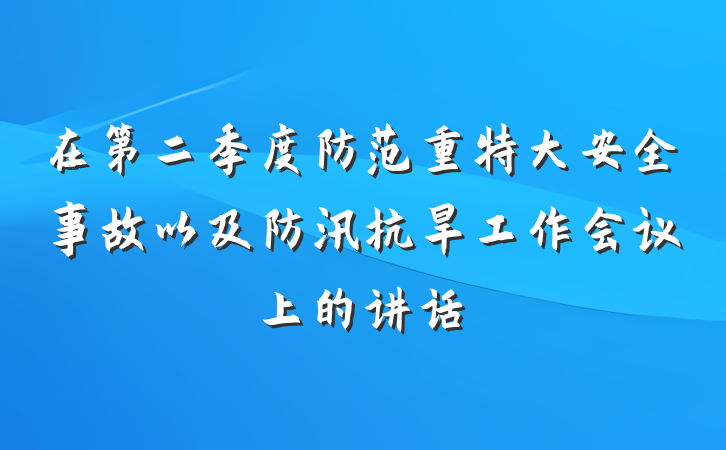 在第二季度防范重特大安全事故以及防汛抗旱工作会议上的讲话